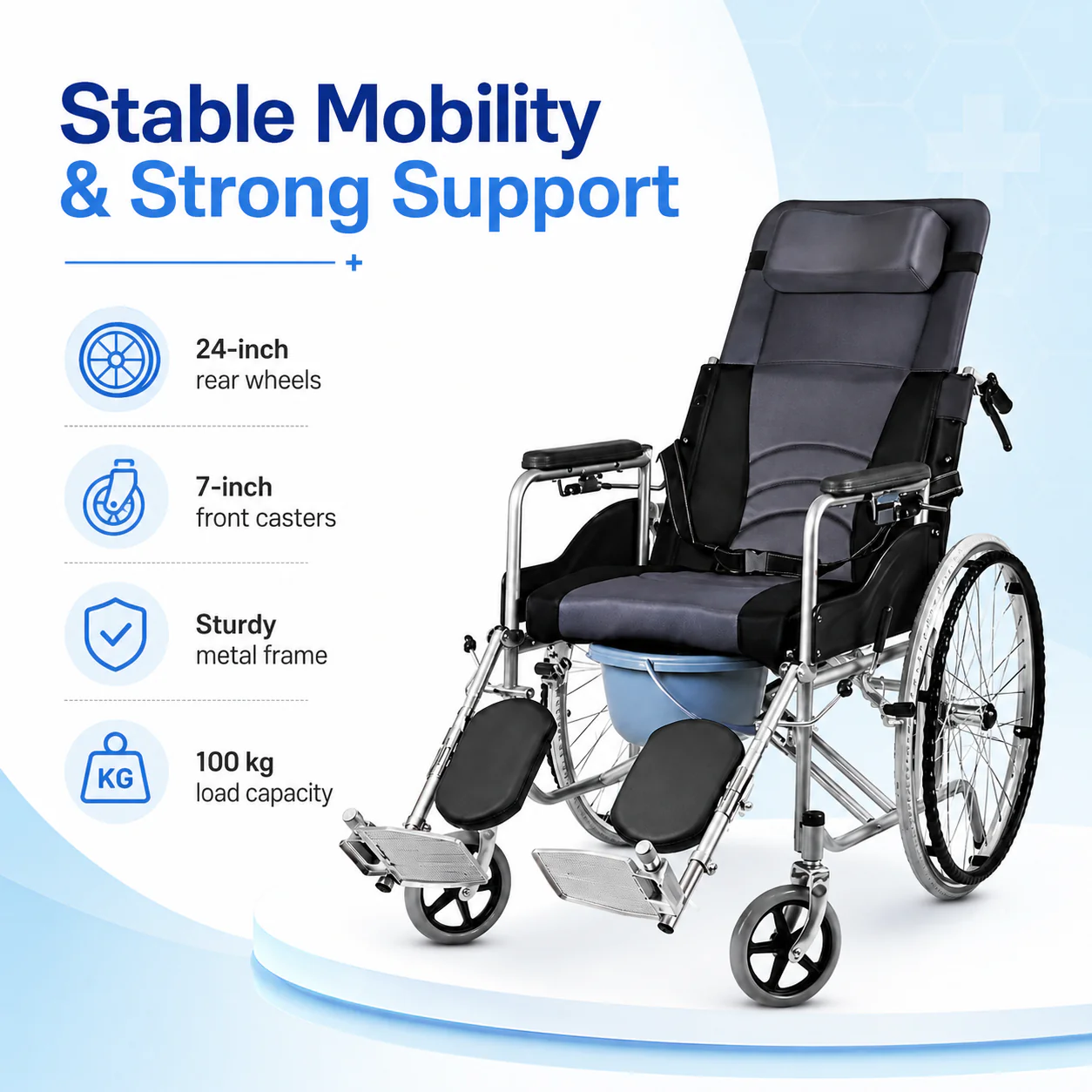 Stable Mobility
& Strong Support

24-inch
rear wheels

7-inch
front casters

Sturdy
metal frame

KG

100 kg
load capacity